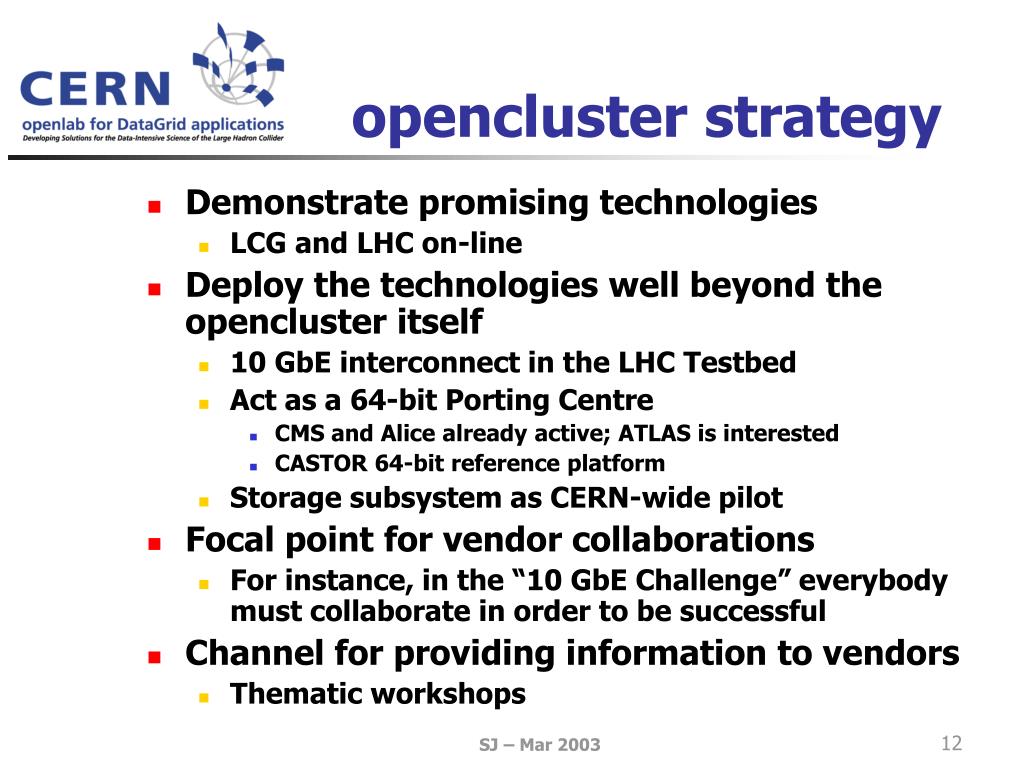 CERN
openlab for DataGrid applications
Developing Solutions for the Data-Intensive Science of the Large Hadron Collider

opencluster strategy

- Demonstrate promising technologies
  - LCG and LHC on-line
- Deploy the technologies well beyond the opencluster itself
  - 10 GbE interconnect in the LHC Testbed
  - Act as a 64-bit Porting Centre
    - CMS and Alice already active; ATLAS is interested
    - CASTOR 64-bit reference platform
  - Storage subsystem as CERN-wide pilot
- Focal point for vendor collaborations
  - For instance, in the “10 GbE Challenge” everybody must collaborate in order to be successful
- Channel for providing information to vendors
  - Thematic workshops

SJ – Mar 2003

12